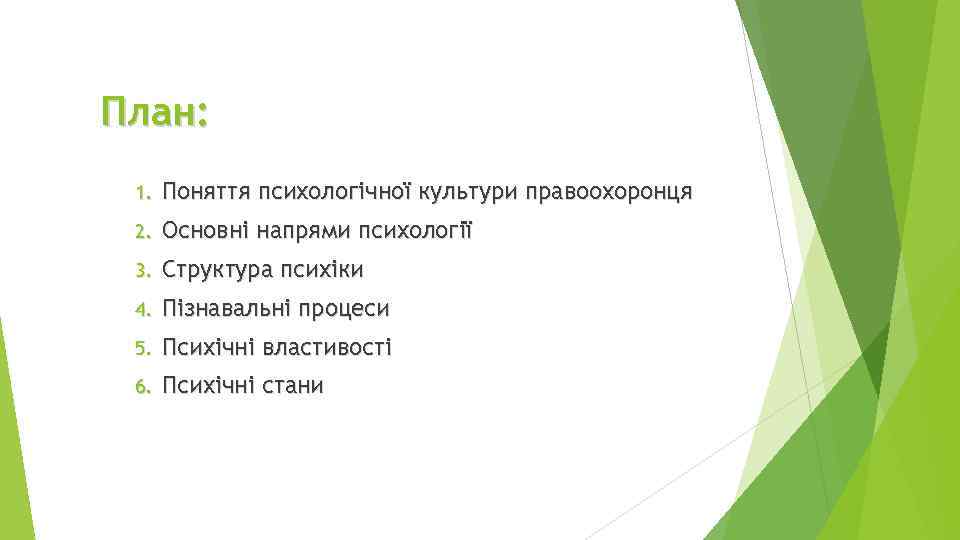 План:

1. Поняття психологічної культури правоохоронця
2. Основні напрями психології
3. Структура психіки
4. Пізнавальні процеси
5. Психічні властивості
6. Психічні стани